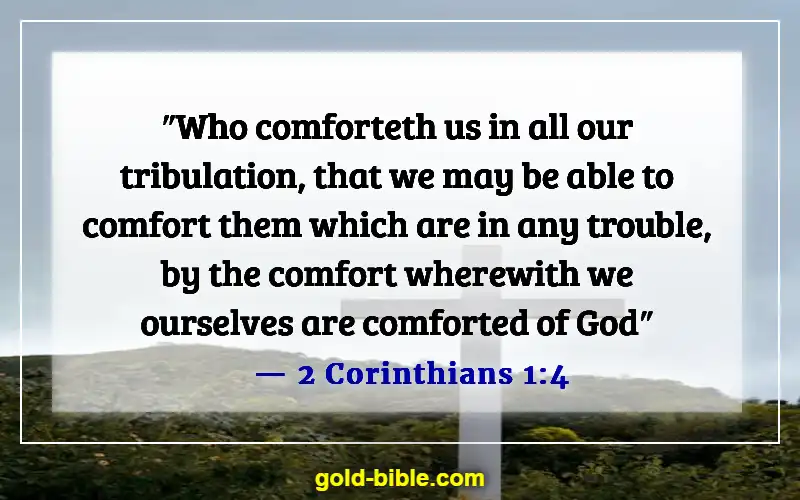 "Who comforteth us in all our tribulation, that we may be able to comfort them which are in any trouble, by the comfort wherewith we ourselves are comforted of God"

— 2 Corinthians 1:4

gold-bible.com